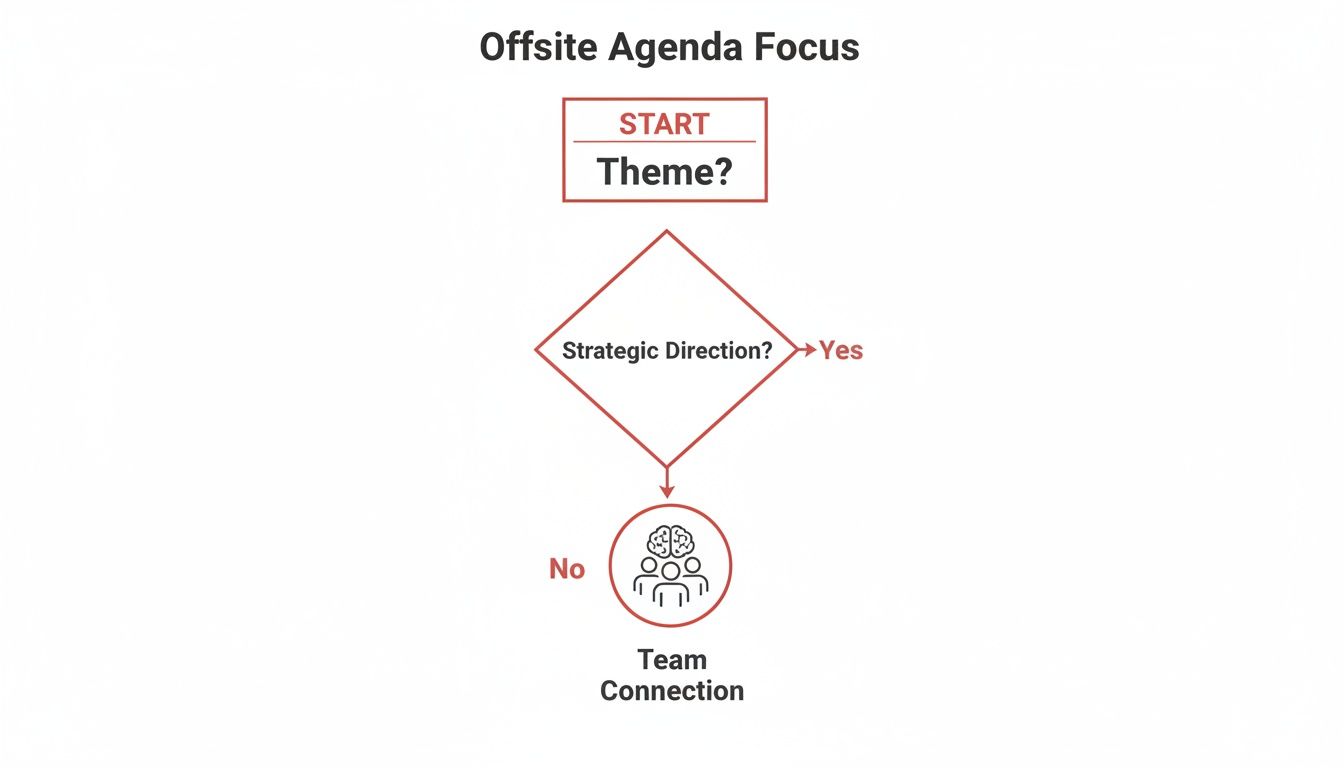 Offsite Agenda Focus

START

Theme?

Strategic Direction?

Yes

No

Team Connection